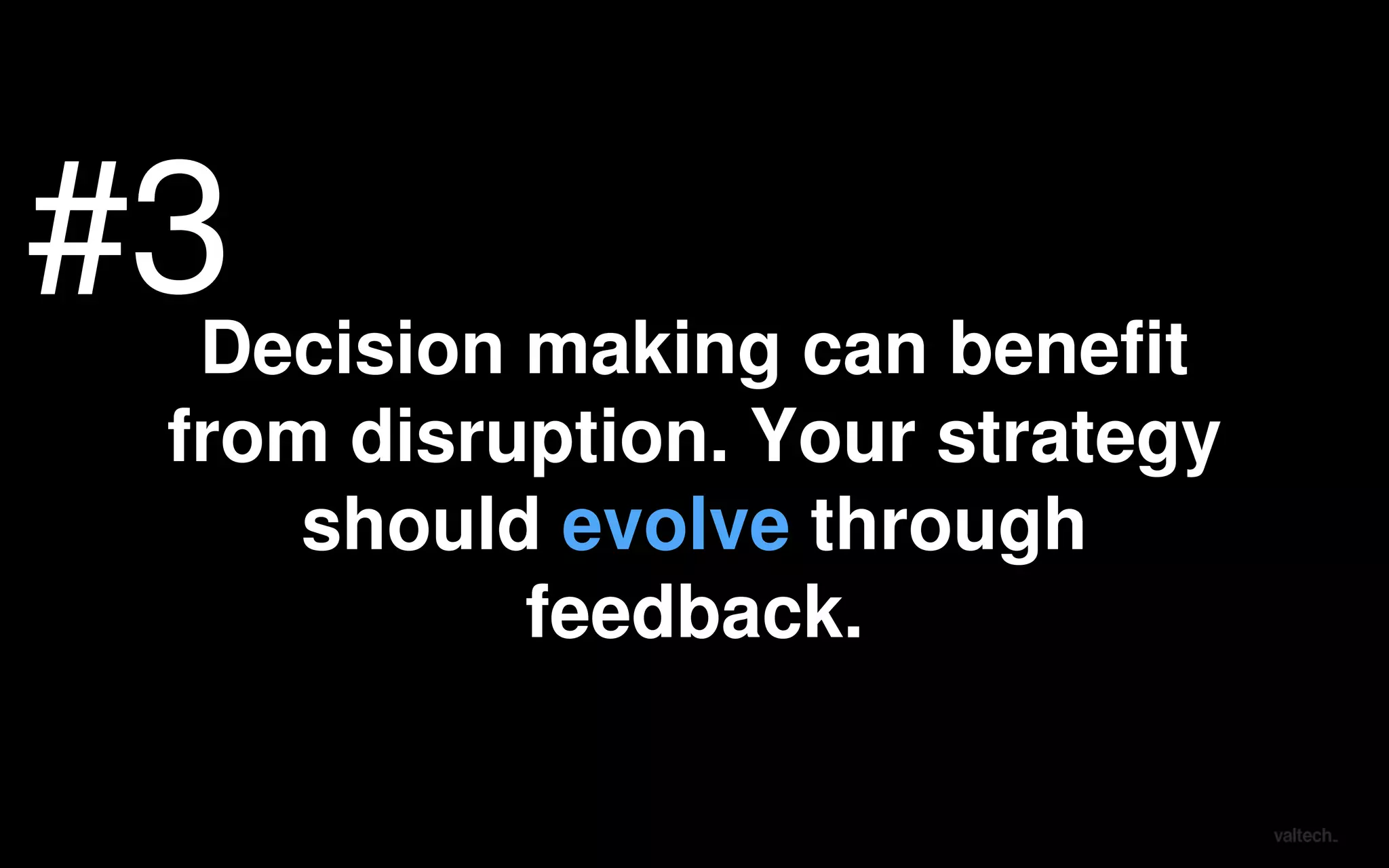 #3

Decision making can benefit from disruption. Your strategy should evolve through feedback.

valtech_